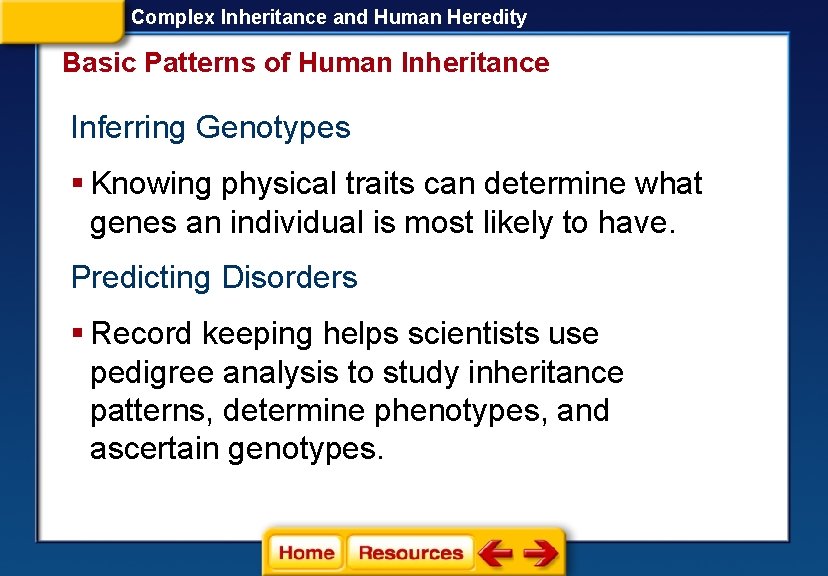 Complex Inheritance and Human Heredity

Basic Patterns of Human Inheritance

Inferring Genotypes

▪ Knowing physical traits can determine what genes an individual is most likely to have.

Predicting Disorders

▪ Record keeping helps scientists use pedigree analysis to study inheritance patterns, determine phenotypes, and ascertain genotypes.

Home Resources